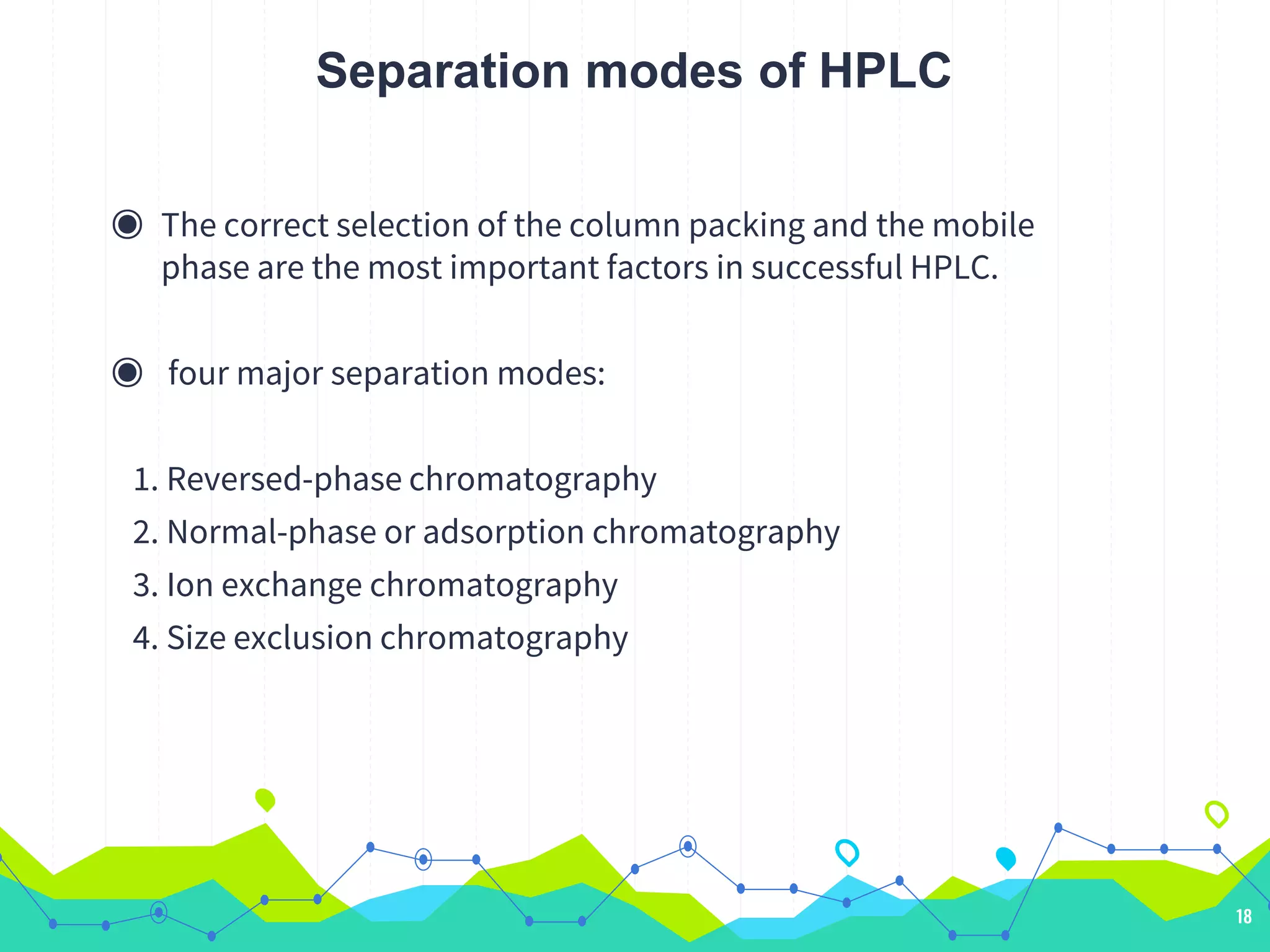 Separation modes of HPLC

The correct selection of the column packing and the mobile phase are the most important factors in successful HPLC.

four major separation modes:

1. Reversed-phase chromatography
2. Normal-phase or adsorption chromatography
3. Ion exchange chromatography
4. Size exclusion chromatography

18